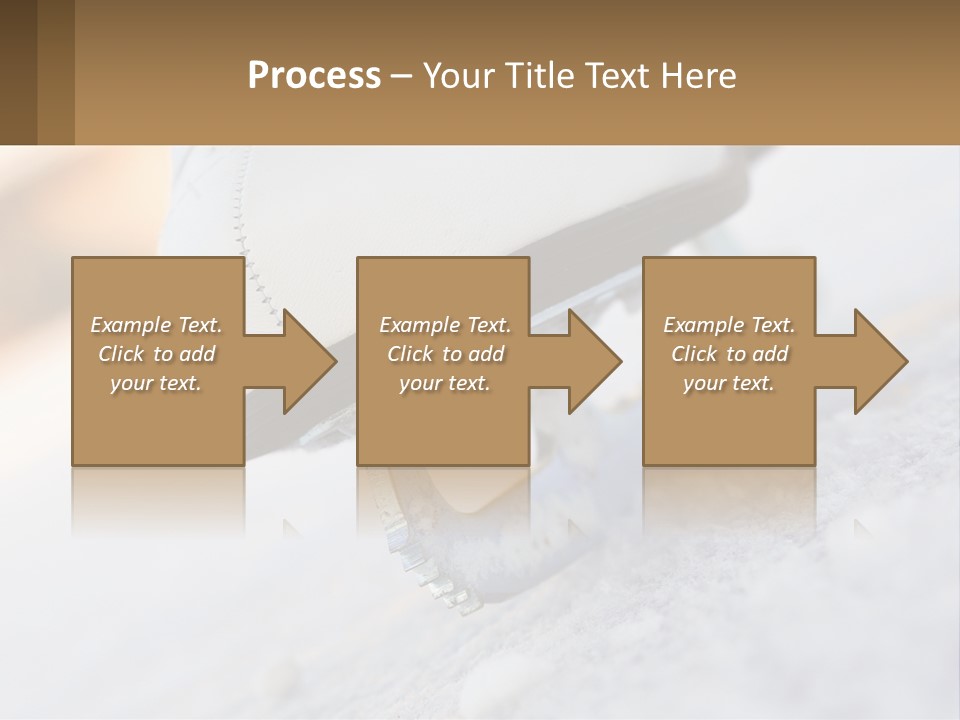 Process – Your Title Text Here

Example Text. Click to add your text.

Example Text. Click to add your text.

Example Text. Click to add your text.